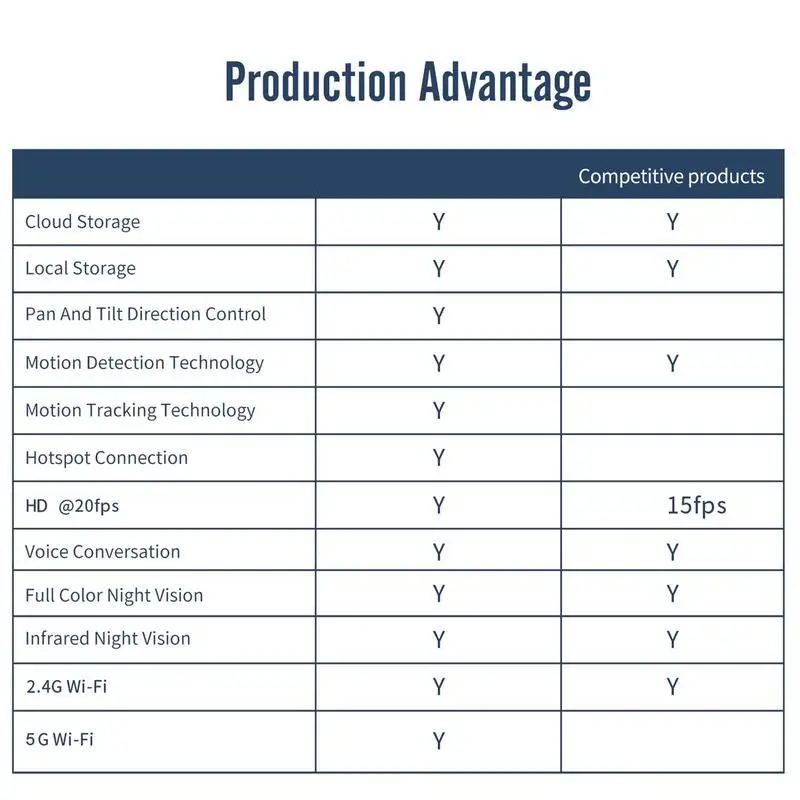 Production Advantage

| | | Competitive products |
|---|---|---|
| Cloud Storage | Y | Y |
| Local Storage | Y | Y |
| Pan And Tilt Direction Control | Y | |
| Motion Detection Technology | Y | Y |
| Motion Tracking Technology | Y | |
| Hotspot Connection | Y | |
| HD @20fps | Y | 15fps |
| Voice Conversation | Y | Y |
| Full Color Night Vision | Y | Y |
| Infrared Night Vision | Y | Y |
| 2.4G Wi-Fi | Y | Y |
| 5G Wi-Fi | Y | |